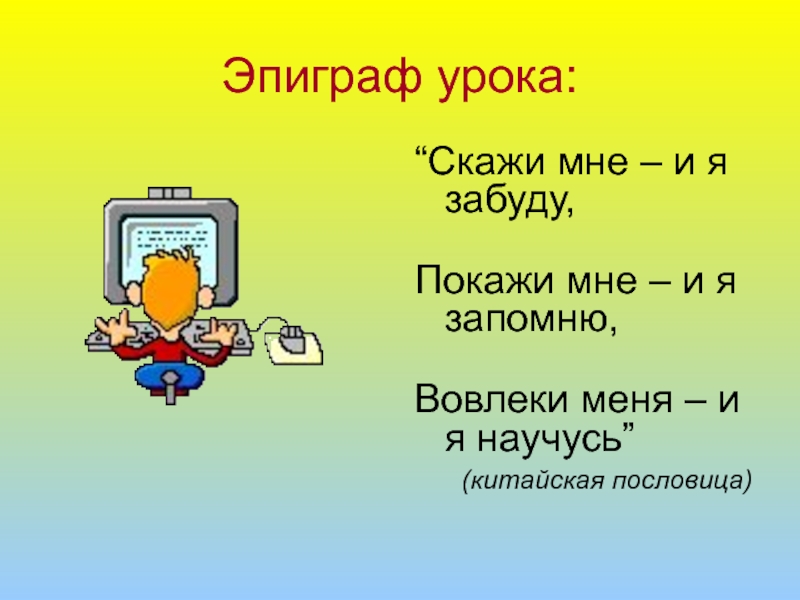 Эпиграф урока:

“Скажи мне – и я забуду,

Покажи мне – и я запомню,

Вовлеки меня – и я научусь”

(китайская пословица)